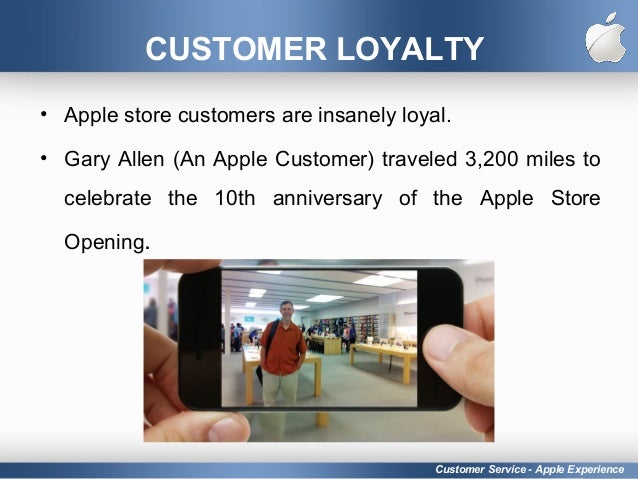 CUSTOMER LOYALTY

• Apple store customers are insanely loyal.

• Gary Allen (An Apple Customer) traveled 3,200 miles to celebrate the 10th anniversary of the Apple Store Opening.

Customer Service - Apple Experience